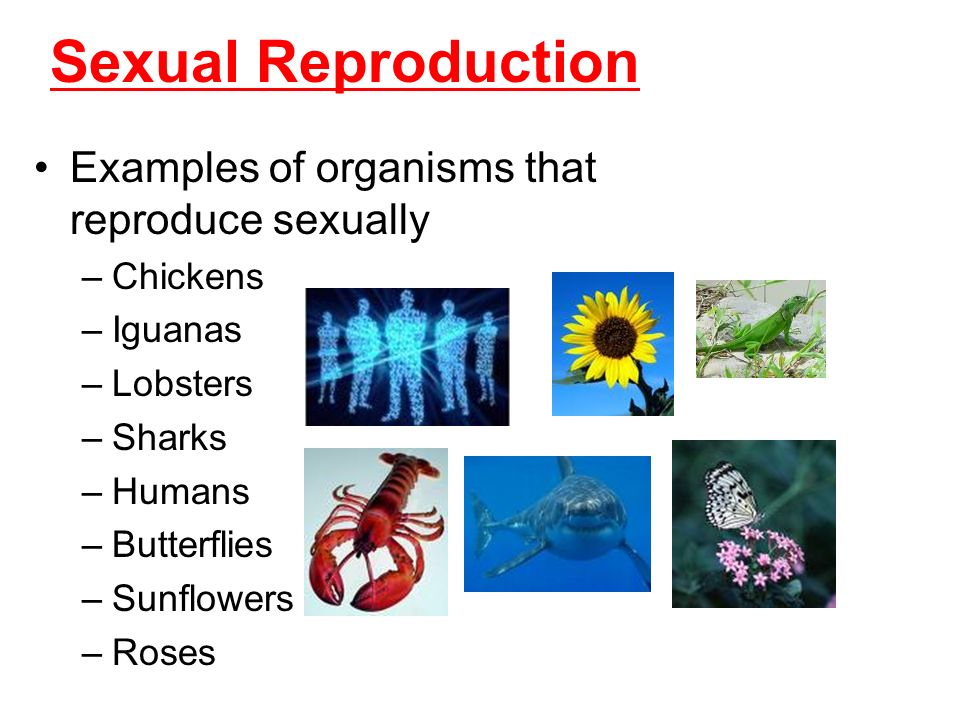 Sexual Reproduction

• Examples of organisms that reproduce sexually
– Chickens
– Iguanas
– Lobsters
– Sharks
– Humans
– Butterflies
– Sunflowers
– Roses